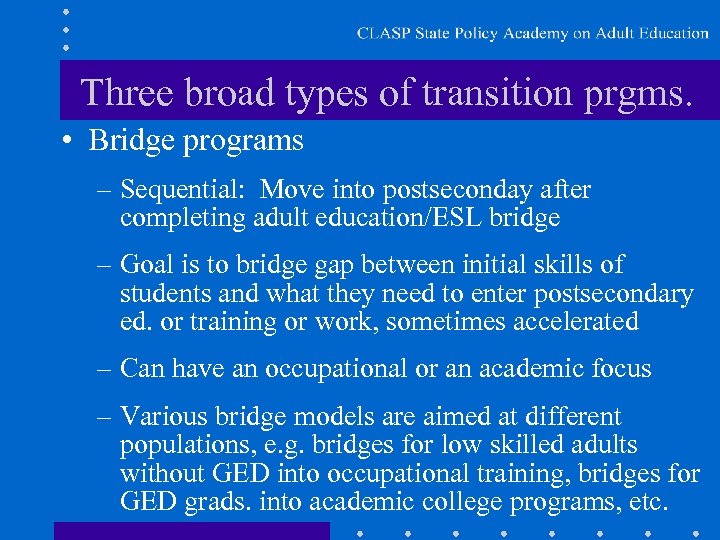 CLASP State Policy Academy on Adult Education

Three broad types of transition prgms.

• Bridge programs

– Sequential: Move into postseconday after completing adult education/ESL bridge

– Goal is to bridge gap between initial skills of students and what they need to enter postsecondary ed. or training or work, sometimes accelerated

– Can have an occupational or an academic focus

– Various bridge models are aimed at different populations, e.g. bridges for low skilled adults without GED into occupational training, bridges for GED grads. into academic college programs, etc.